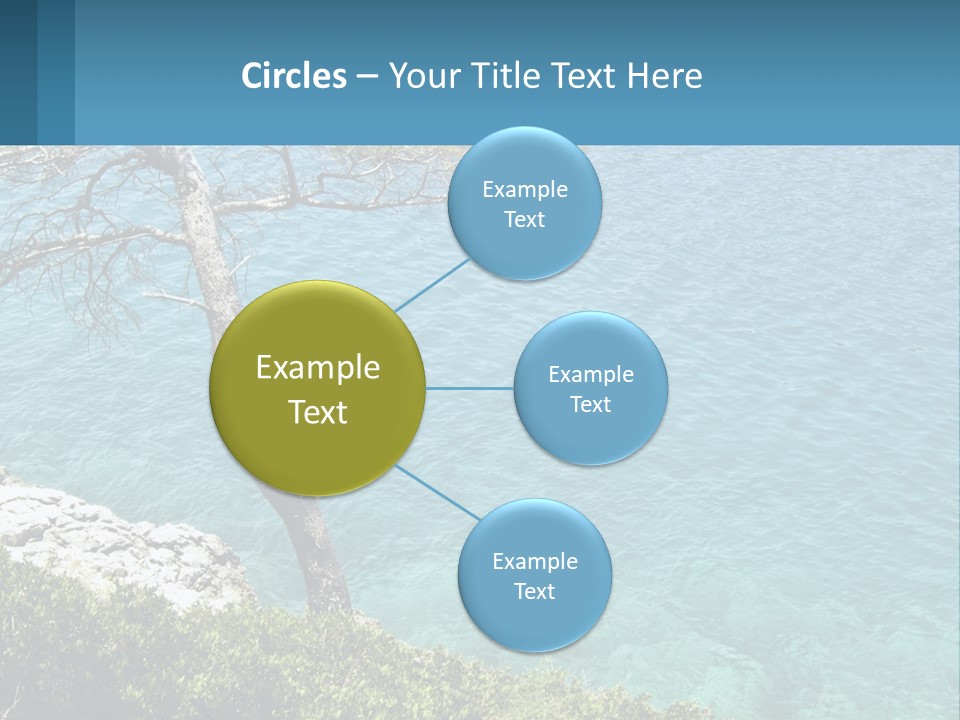 Circles – Your Title Text Here

Example Text

Example Text

Example Text

Example Text